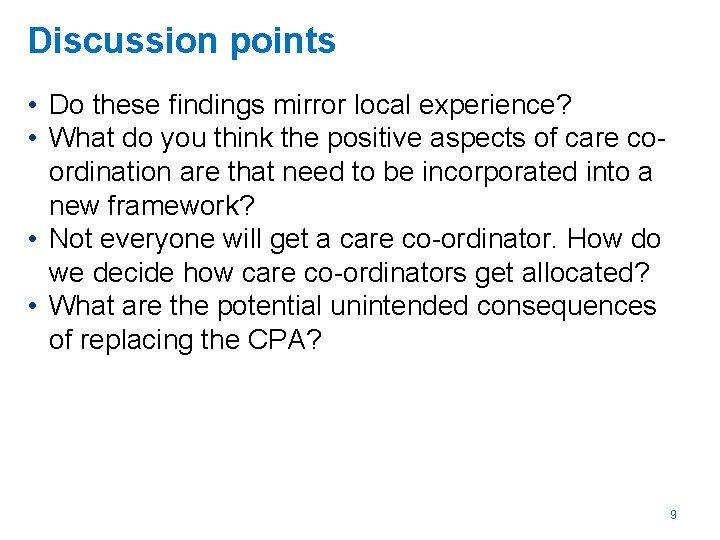 Discussion points

• Do these findings mirror local experience?
• What do you think the positive aspects of care co-ordination are that need to be incorporated into a new framework?
• Not everyone will get a care co-ordinator. How do we decide how care co-ordinators get allocated?
• What are the potential unintended consequences of replacing the CPA?

9